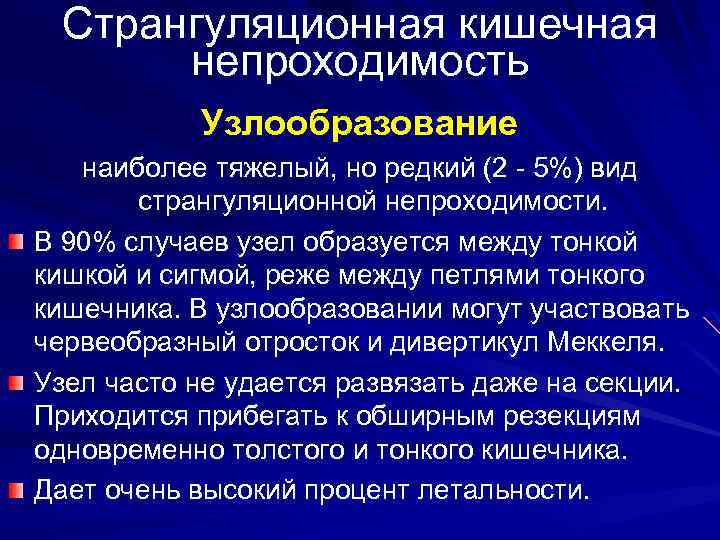 Странгуляционная кишечная непроходимость

Узлообразование

наиболее тяжелый, но редкий (2 - 5%) вид странгуляционной непроходимости.

В 90% случаев узел образуется между тонкой кишкой и сигмой, реже между петлями тонкого кишечника. В узлообразовании могут участвовать червеобразный отросток и дивертикул Меккеля.

Узел часто не удается развязать даже на секции. Приходится прибегать к обширным резекциям одновременно толстого и тонкого кишечника.

Дает очень высокий процент летальности.